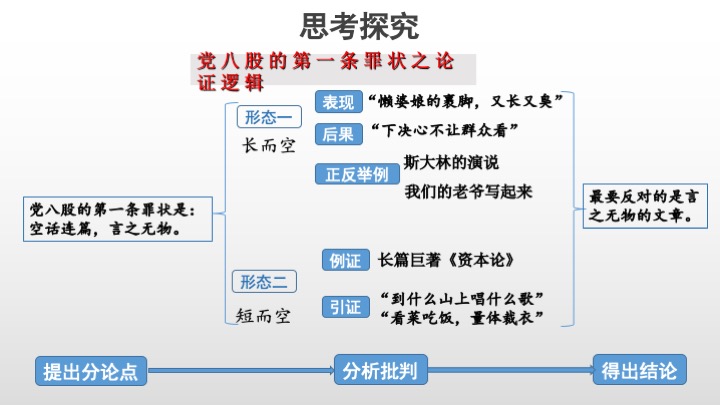 思考探究

党八股的第一条罪状之论证逻辑

党八股的第一条罪状是：空话连篇，言之无物。

形态一
长而空

表现 “懒婆娘的裹脚，又长又臭”
后果 “下决心不让群众看”
正反举例 斯大林的演说
我们的老爷写起来

形态二
短而空

例证 长篇巨著《资本论》
引证 “到什么山上唱什么歌”
“看菜吃饭，量体裁衣”

最要反对的是言之无物的文章。

提出分论点 分析批判 得出结论